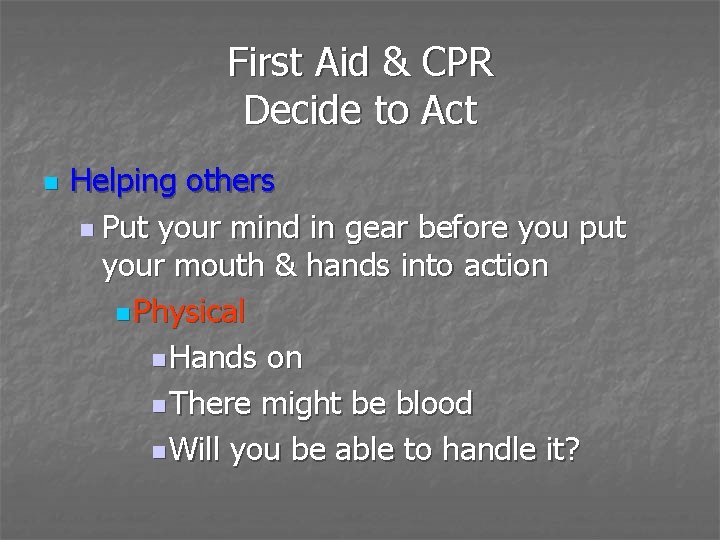 First Aid & CPR
Decide to Act

Helping others

Put your mind in gear before you put your mouth & hands into action

Physical

Hands on

There might be blood

Will you be able to handle it?